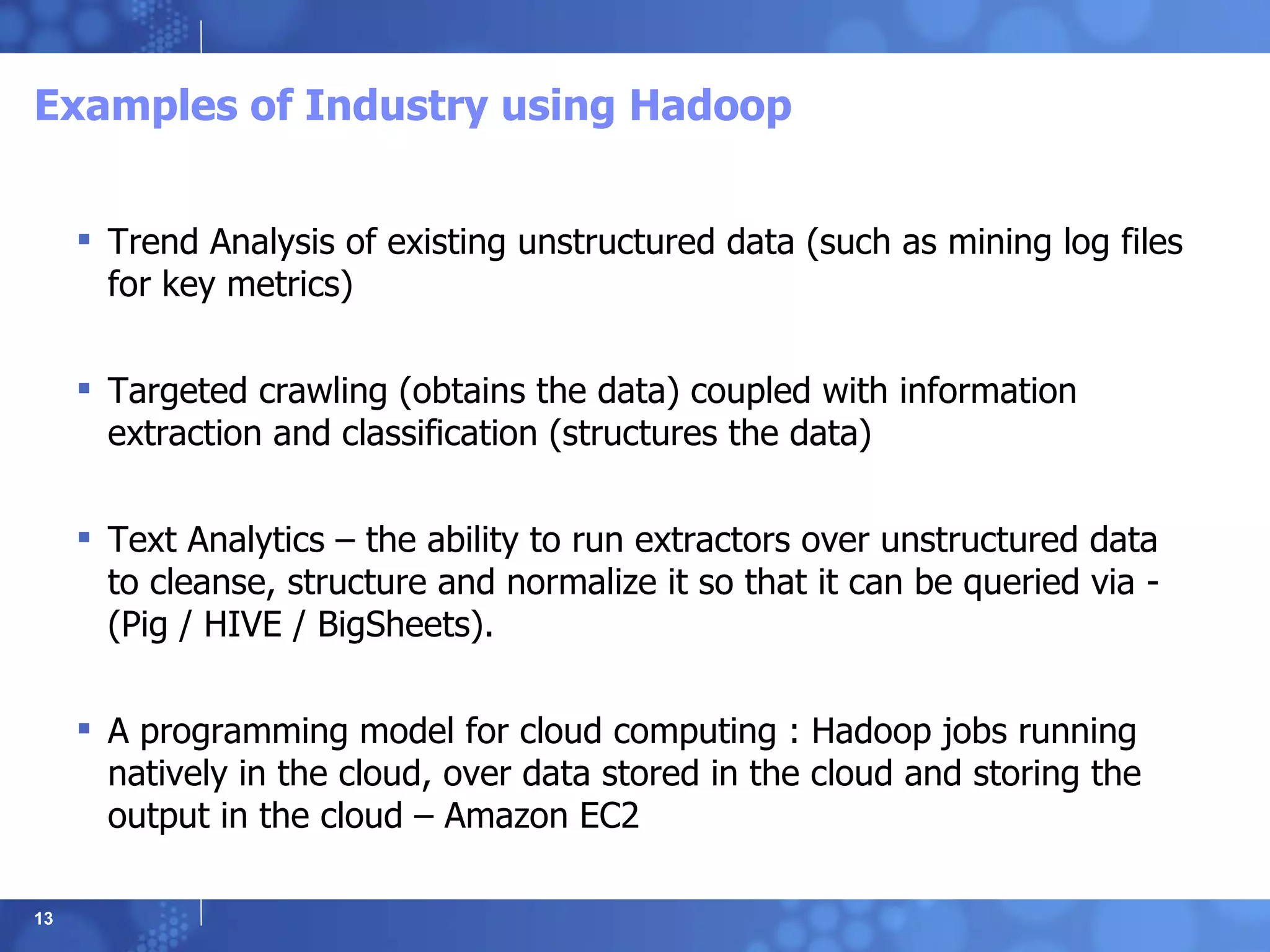 Examples of Industry using Hadoop

▪ Trend Analysis of existing unstructured data (such as mining log files for key metrics)

▪ Targeted crawling (obtains the data) coupled with information extraction and classification (structures the data)

▪ Text Analytics – the ability to run extractors over unstructured data to cleanse, structure and normalize it so that it can be queried via - (Pig / HIVE / BigSheets).

▪ A programming model for cloud computing : Hadoop jobs running natively in the cloud, over data stored in the cloud and storing the output in the cloud – Amazon EC2

13